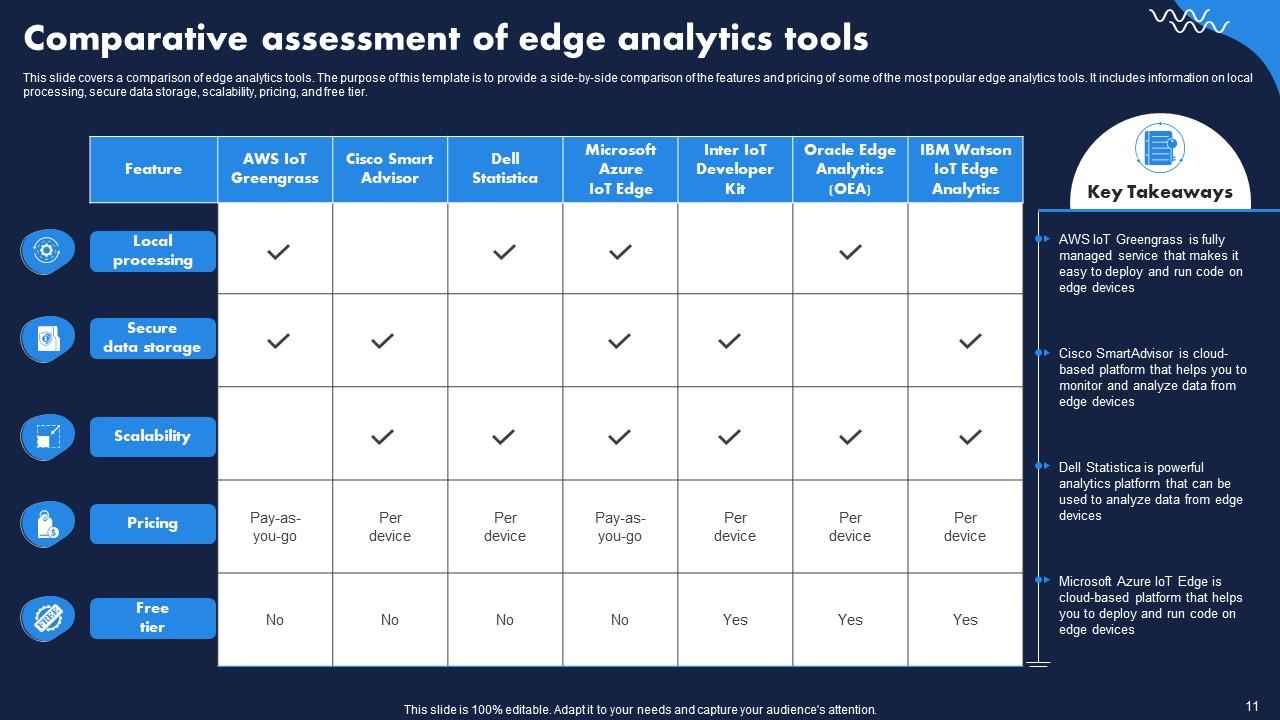 Comparative assessment of edge analytics tools

This slide covers a comparison of edge analytics tools. The purpose of this template is to provide a side-by-side comparison of the features and pricing of some of the most popular edge analytics tools. It includes information on local processing, secure data storage, scalability, pricing, and free tier.

| Feature | AWS IoT Greengrass | Cisco Smart Advisor | Dell Statistica | Microsoft Azure IoT Edge | Inter IoT Developer Kit | Oracle Edge Analytics (OEA) | IBM Watson IoT Edge Analytics |
|---|---|---|---|---|---|---|---|
| Local processing | ✓ | | ✓ | ✓ | | ✓ | |
| Secure data storage | ✓ | ✓ | | ✓ | ✓ | | ✓ |
| Scalability | | ✓ | ✓ | ✓ | ✓ | ✓ | ✓ |
| Pricing | Pay-as-you-go | Per device | Per device | Pay-as-you-go | Per device | Per device | Per device |
| Free tier | No | No | No | No | Yes | Yes | Yes |

Key Takeaways

AWS IoT Greengrass is fully managed service that makes it easy to deploy and run code on edge devices

Cisco SmartAdvisor is cloud-based platform that helps you to monitor and analyze data from edge devices

Dell Statistica is powerful analytics platform that can be used to analyze data from edge devices

Microsoft Azure IoT Edge is cloud-based platform that helps you to deploy and run code on edge devices

This slide is 100% editable. Adapt it to your needs and capture your audience's attention.

11